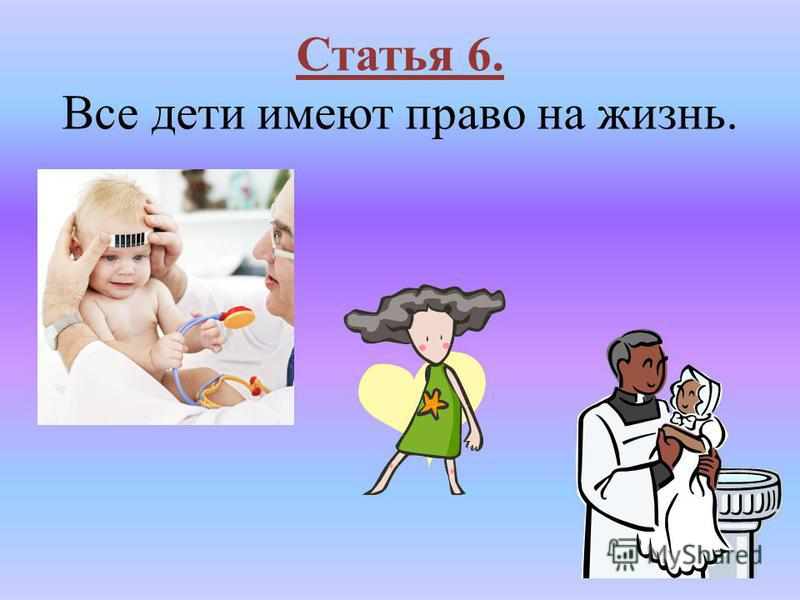 Статья 6.
Все дети имеют право на жизнь.

MyShared